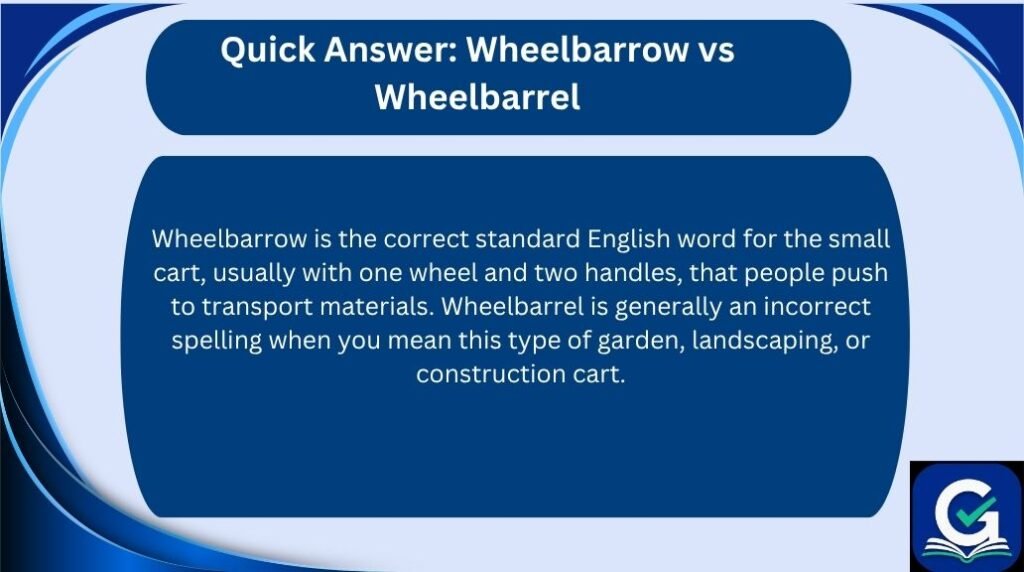 Quick Answer: Wheelbarrow vs Wheelbarrel

Wheelbarrow is the correct standard English word for the small cart, usually with one wheel and two handles, that people push to transport materials. Wheelbarrel is generally an incorrect spelling when you mean this type of garden, landscaping, or construction cart.

G